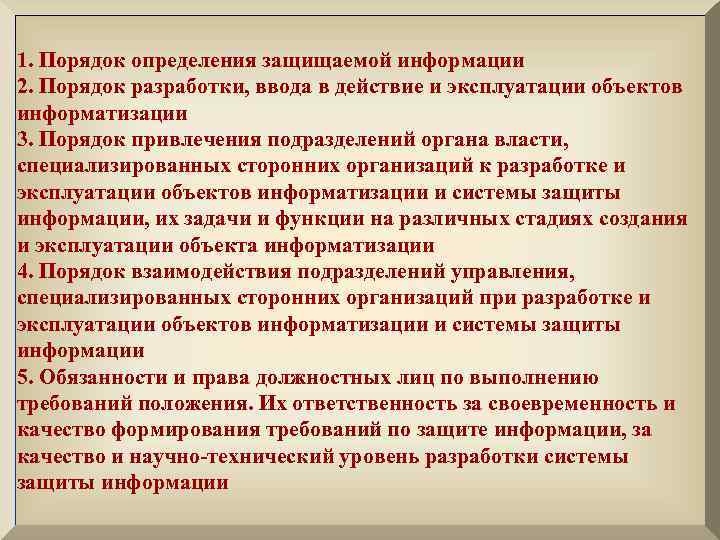 1. Порядок определения защищаемой информации
2. Порядок разработки, ввода в действие и эксплуатации объектов информатизации
3. Порядок привлечения подразделений органа власти, специализированных сторонних организаций к разработке и эксплуатации объектов информатизации и системы защиты информации, их задачи и функции на различных стадиях создания и эксплуатации объекта информатизации
4. Порядок взаимодействия подразделений управления, специализированных сторонних организаций при разработке и эксплуатации объектов информатизации и системы защиты информации
5. Обязанности и права должностных лиц по выполнению требований положения. Их ответственность за своевременность и качество формирования требований по защите информации, за качество и научно-технический уровень разработки системы защиты информации